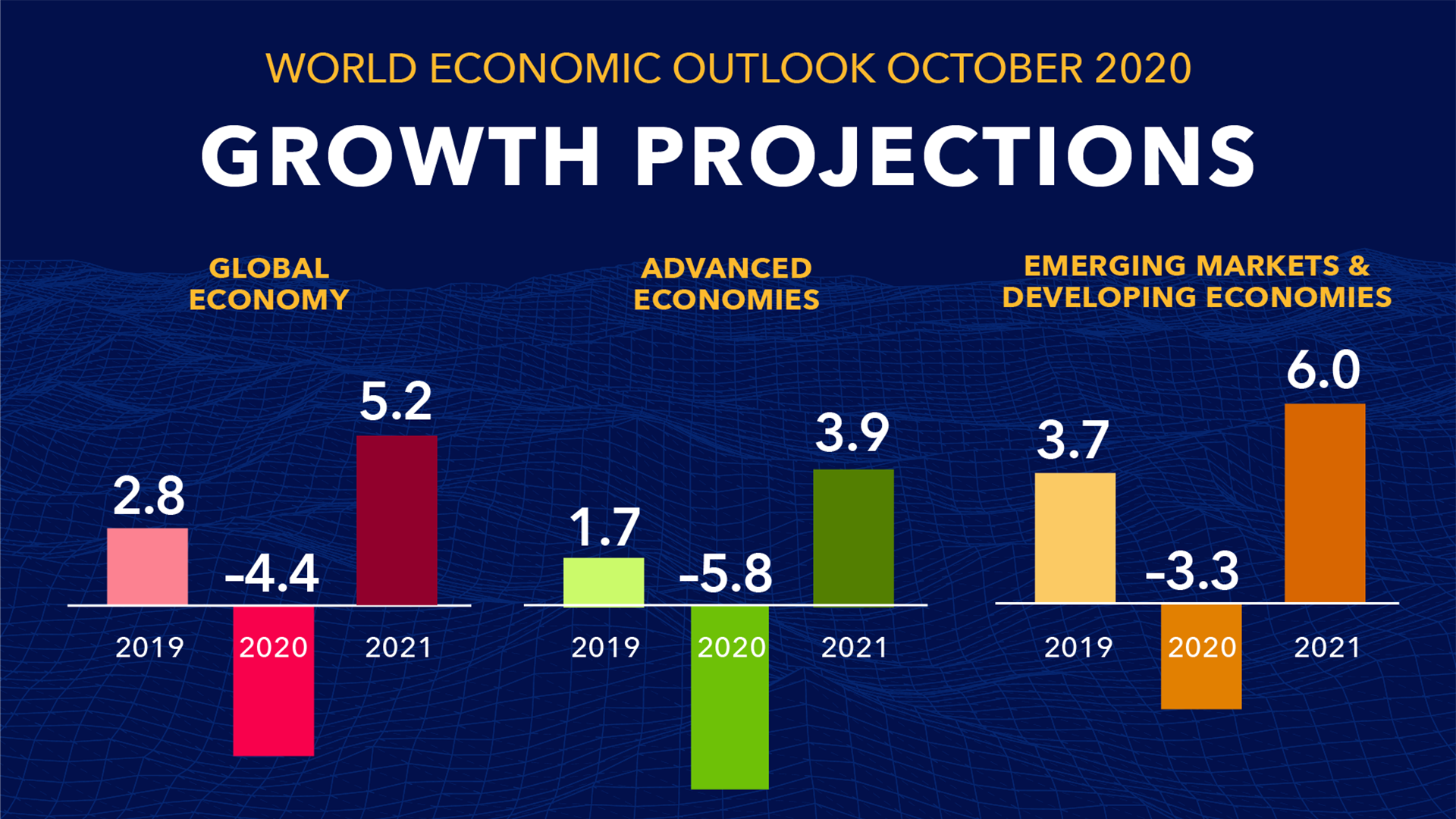 WORLD ECONOMIC OUTLOOK OCTOBER 2020

GROWTH PROJECTIONS

GLOBAL ECONOMY

2.8
-4.4
5.2

2019 2020 2021

ADVANCED ECONOMIES

1.7
-5.8
3.9

2019 2020 2021

EMERGING MARKETS & DEVELOPING ECONOMIES

3.7
-3.3
6.0

2019 2020 2021